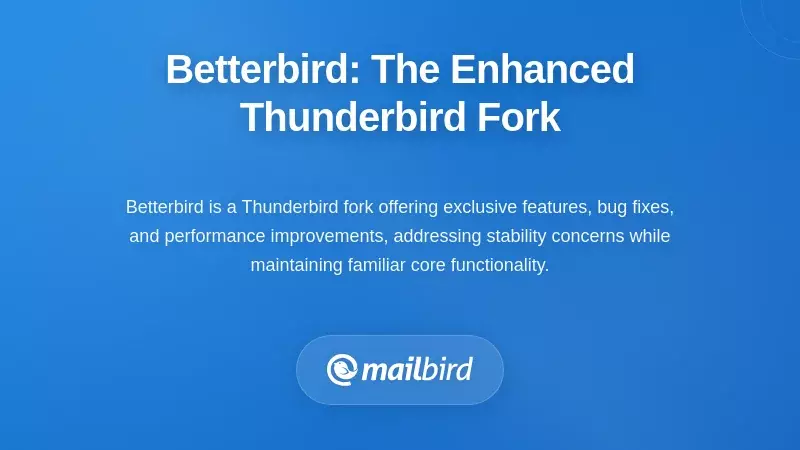 Betterbird: The Enhanced Thunderbird Fork

Betterbird is a Thunderbird fork offering exclusive features, bug fixes, and performance improvements, addressing stability concerns while maintaining familiar core functionality.

mailbird